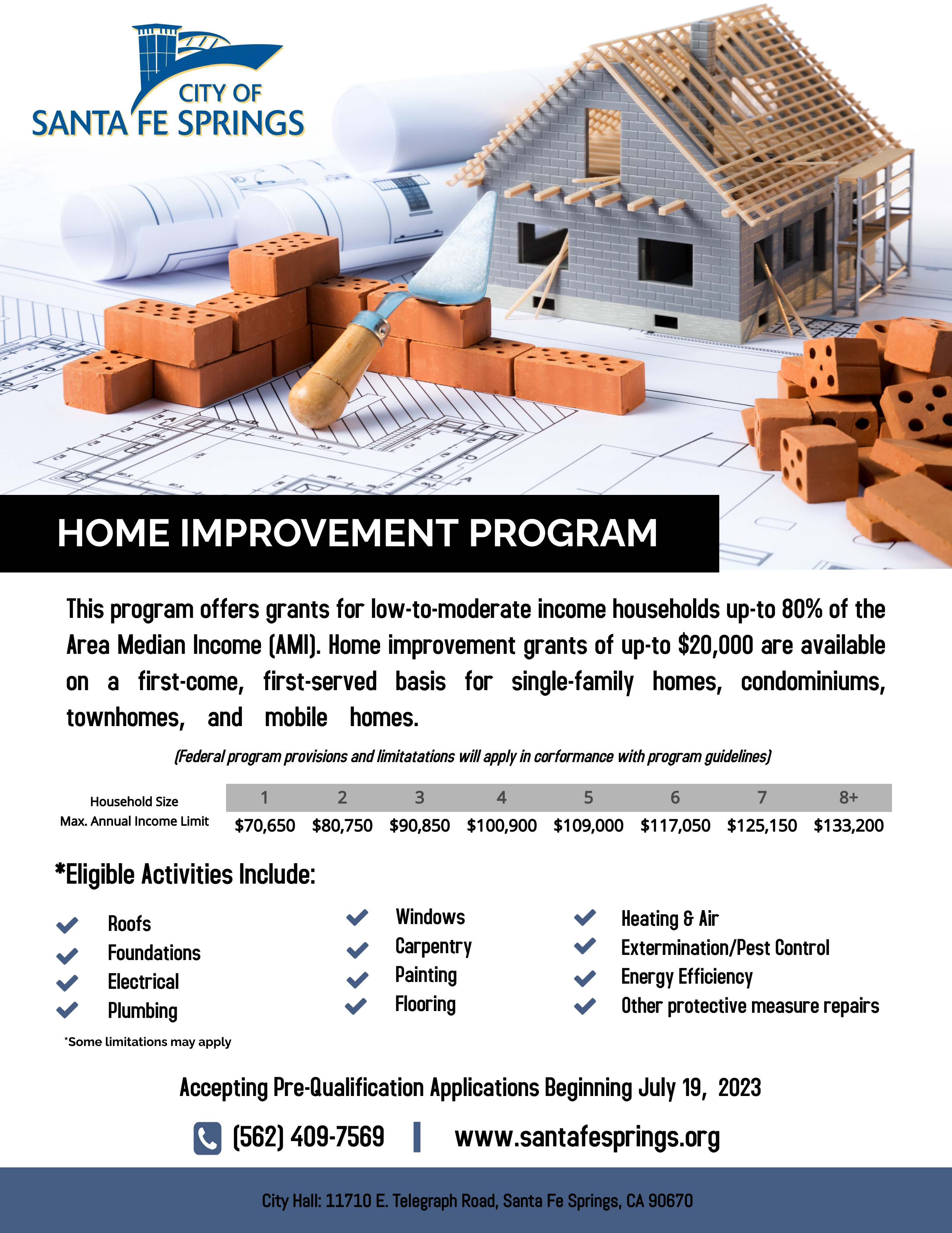 CITY OF
SANTA FE SPRINGS

HOME IMPROVEMENT PROGRAM

This program offers grants for low-to-moderate income households up-to 80% of the Area Median Income (AMI). Home improvement grants of up-to $20,000 are available on a first-come, first-served basis for single-family homes, condominiums, townhomes, and mobile homes.

(Federal program provisions and limitatations will apply in corformance with program guidelines)

| Household Size | 1 | 2 | 3 | 4 | 5 | 6 | 7 | 8+ |
|---|---|---|---|---|---|---|---|---|
| Max. Annual Income Limit | $70,650 | $80,750 | $90,850 | $100,900 | $109,000 | $117,050 | $125,150 | $133,200 |

*Eligible Activities Include:

Roofs
Foundations
Electrical
Plumbing

Windows
Carpentry
Painting
Flooring

Heating & Air
Extermination/Pest Control
Energy Efficiency
Other protective measure repairs

*Some limitations may apply

Accepting Pre-Qualification Applications Beginning July 19, 2023

(562) 409-7569 | www.santafesprings.org

City Hall: 11710 E. Telegraph Road, Santa Fe Springs, CA 90670